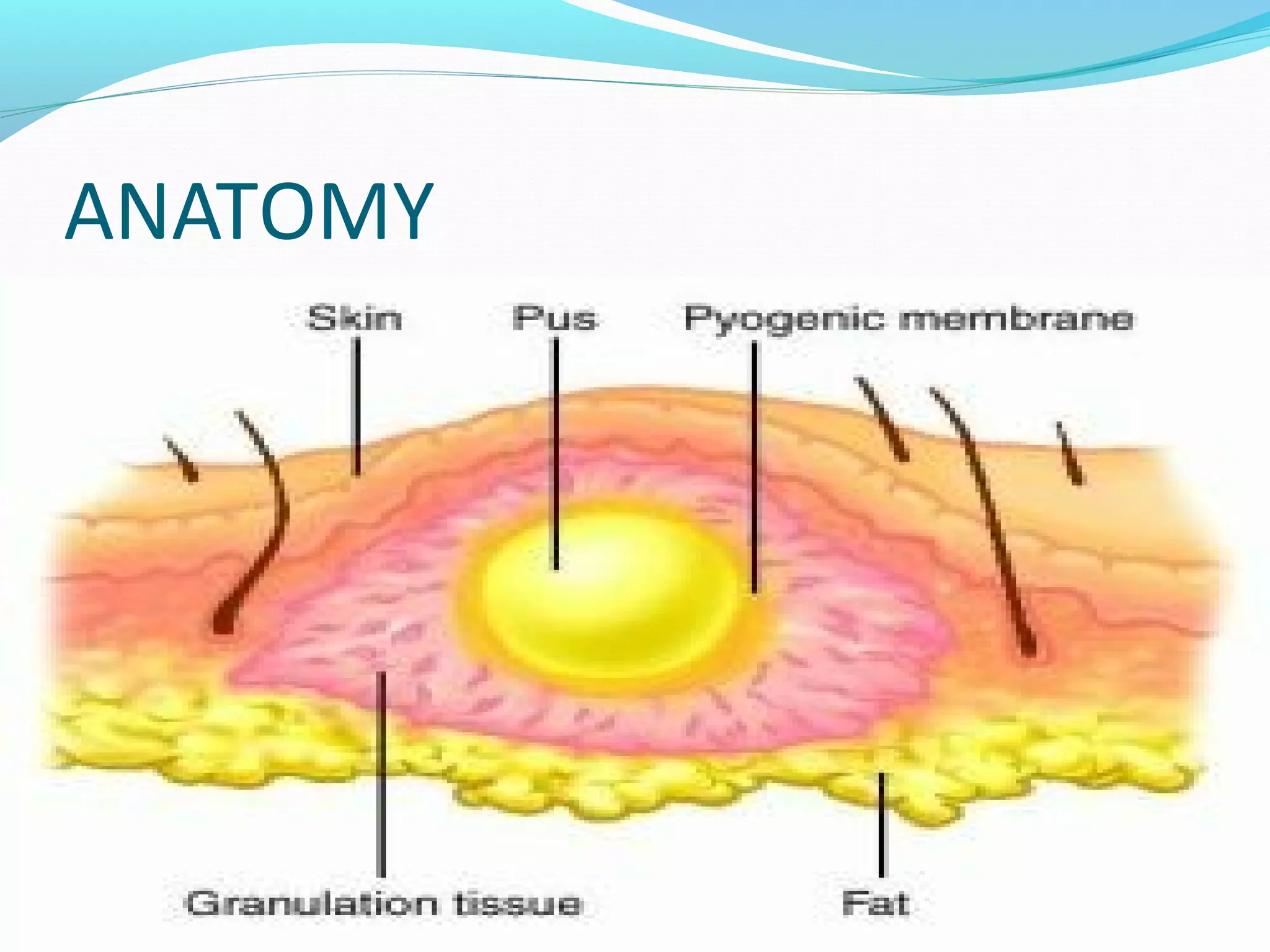 ANATOMY

Skin

Pus

Pyogenic membrane

Granulation tissue

Fat